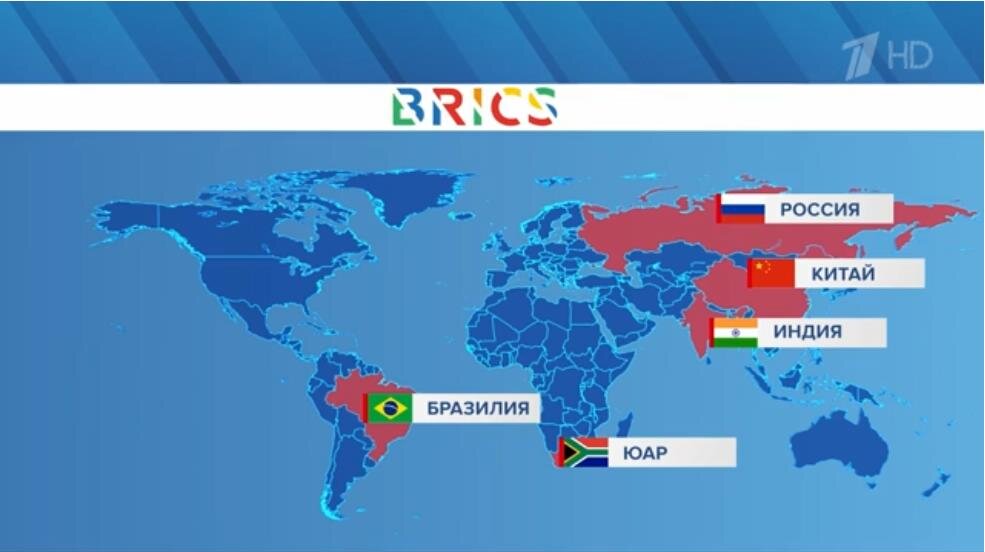 1 HD

BRICS

РОССИЯ

КИТАЙ

ИНДИЯ

БРАЗИЛИЯ

ЮАР